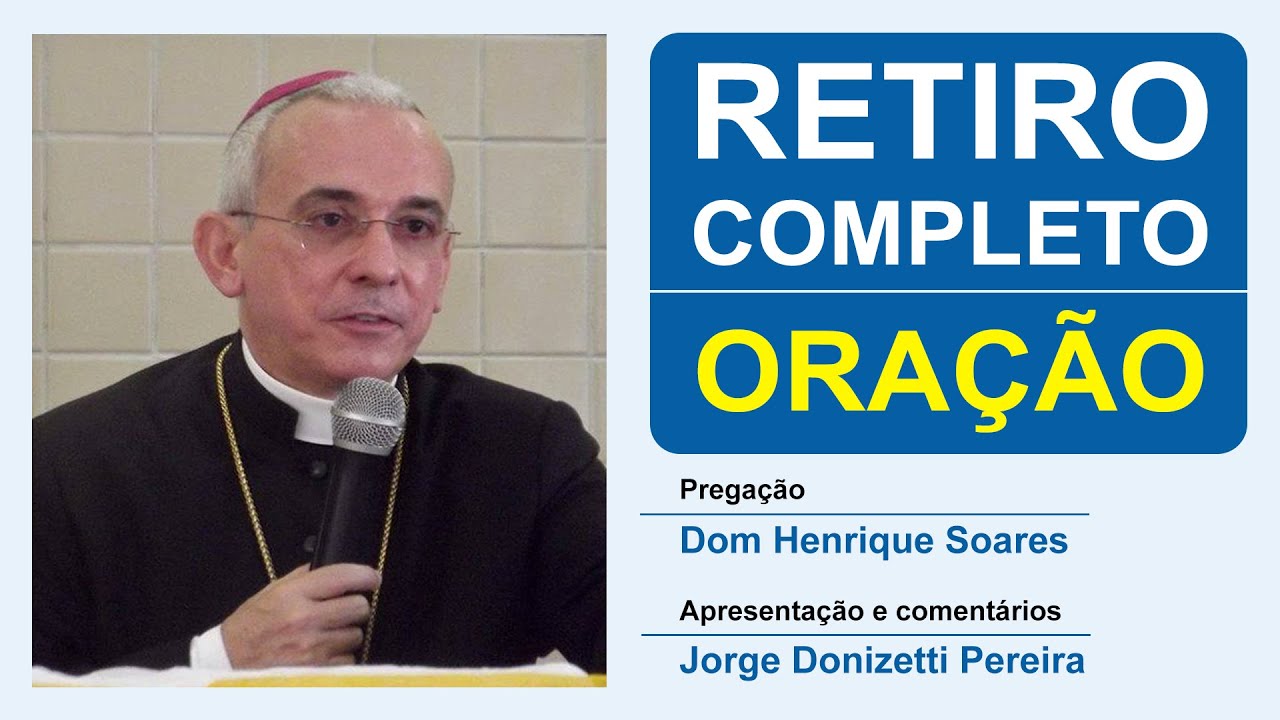 RETIRO COMPLETO

ORAÇÃO

Pregação

Dom Henrique Soares

Apresentação e comentários

Jorge Donizetti Pereira